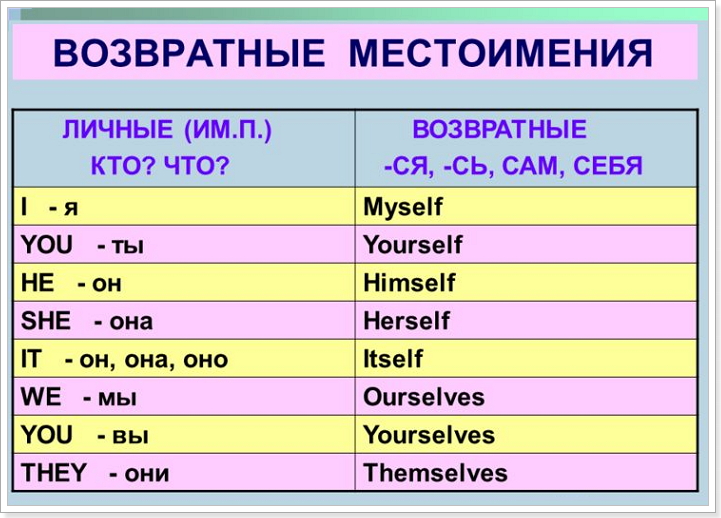 ВОЗВРАТНЫЕ МЕСТОИМЕНИЯ

| ЛИЧНЫЕ (ИМ.П.) КТО? ЧТО? | ВОЗВРАТНЫЕ -СЯ, -СЬ, САМ, СЕБЯ |
|---|---|
| I - я | Myself |
| YOU - ты | Yourself |
| HE - он | Himself |
| SHE - она | Herself |
| IT - он, она, оно | Itself |
| WE - мы | Ourselves |
| YOU - вы | Yourselves |
| THEY - они | Themselves |